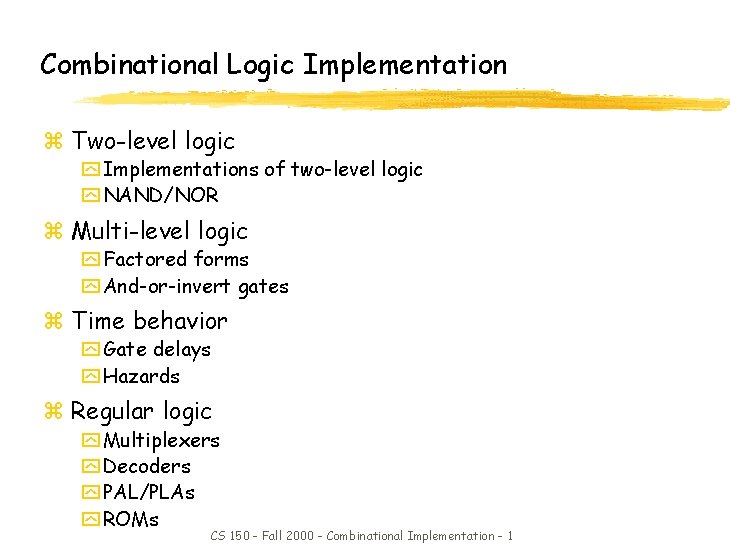 Combinational Logic Implementation

Two-level logic
Implementations of two-level logic
NAND/NOR

Multi-level logic
Factored forms
And-or-invert gates

Time behavior
Gate delays
Hazards

Regular logic
Multiplexers
Decoders
PAL/PLAs
ROMs

CS 150 - Fall 2000 - Combinational Implementation - 1